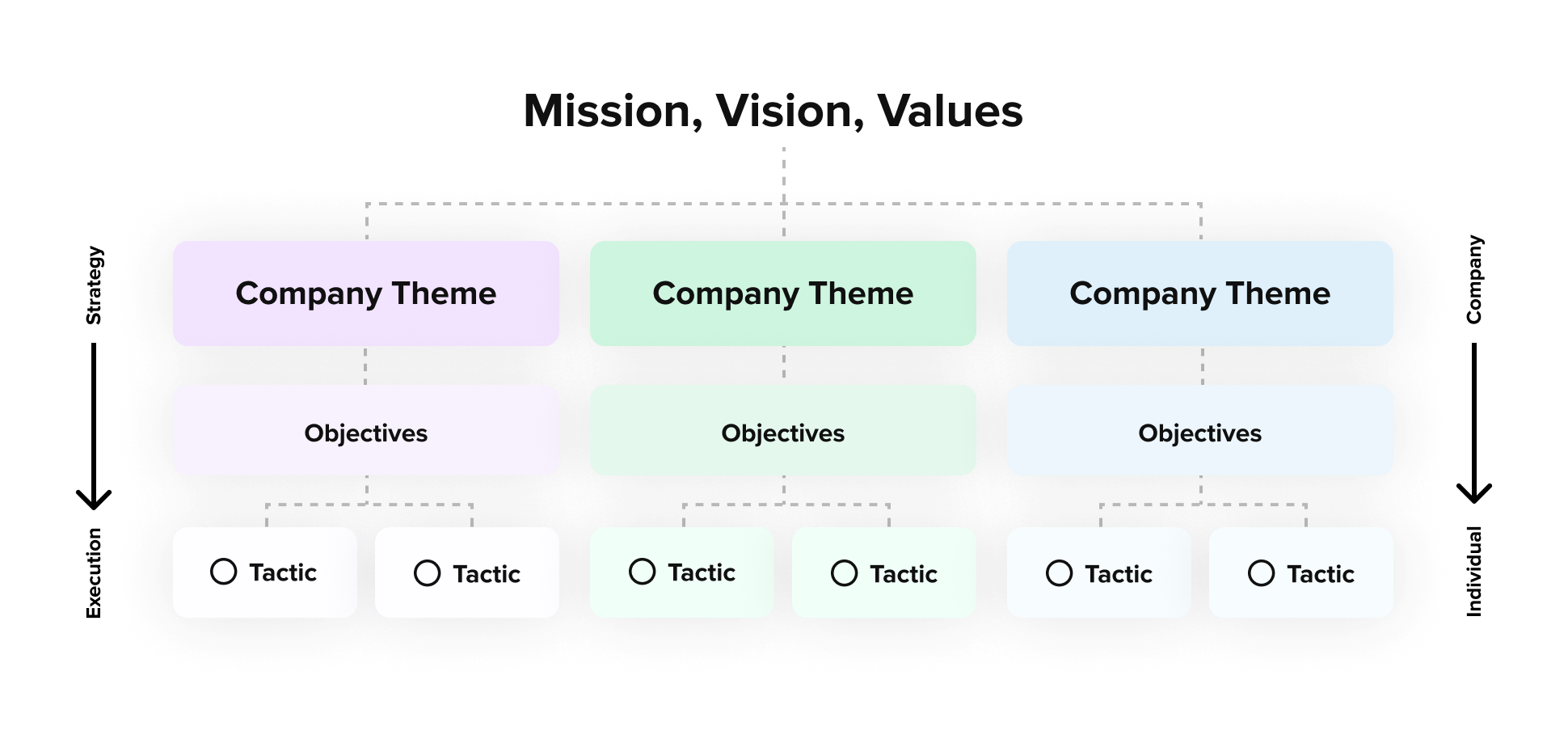 Mission, Vision, Values

Strategy

Execution

Company Theme

Company Theme

Company Theme

Objectives

Objectives

Objectives

Tactic

Tactic

Tactic

Tactic

Tactic

Tactic

Company

Individual